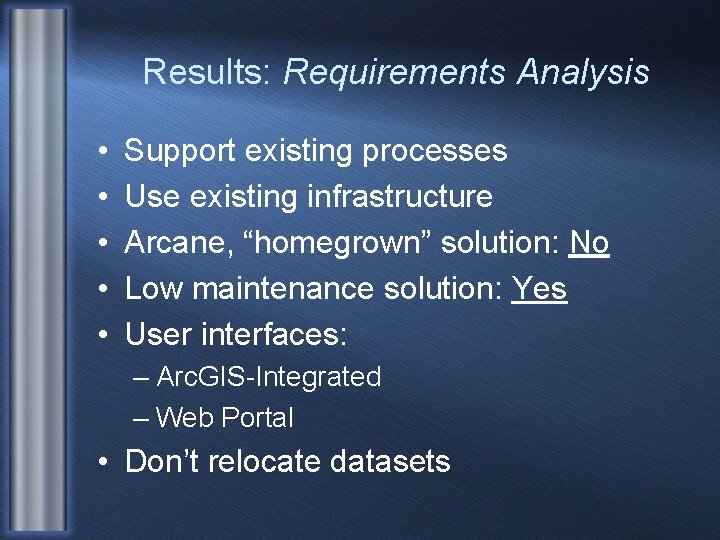 Results: Requirements Analysis

• Support existing processes
• Use existing infrastructure
• Arcane, “homegrown” solution: No
• Low maintenance solution: Yes
• User interfaces:
– ArcGIS-Integrated
– Web Portal
• Don’t relocate datasets